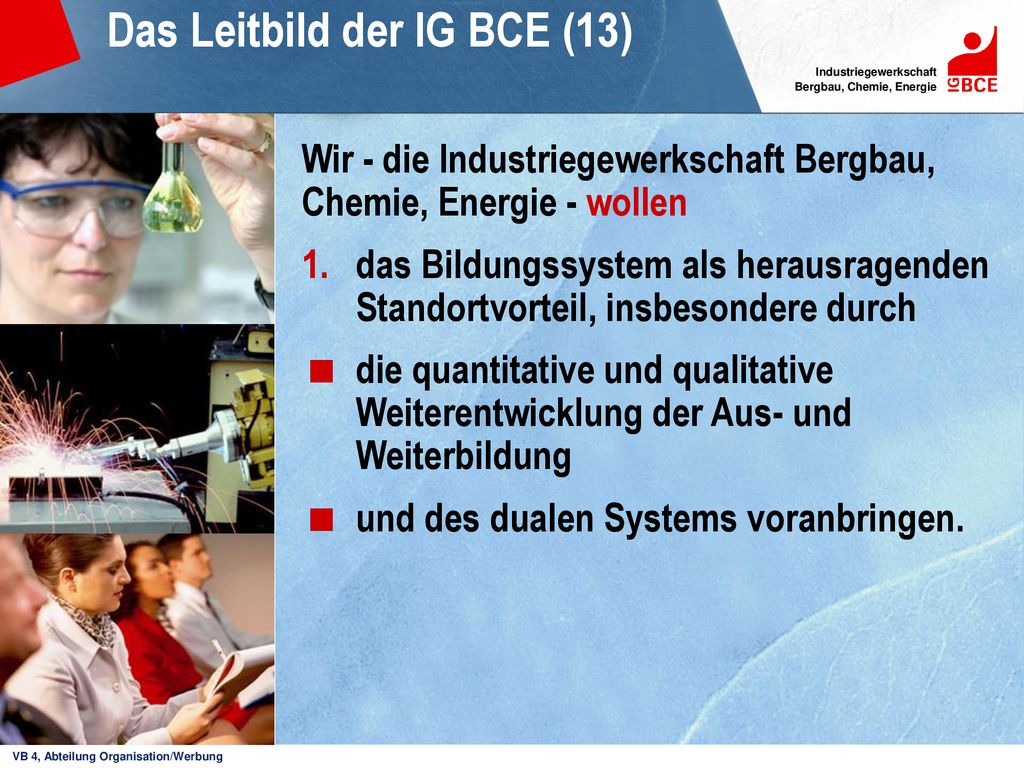 Das Leitbild der IG BCE (13)

Industriegewerkschaft
Bergbau, Chemie, Energie

IG BCE

Wir - die Industriegewerkschaft Bergbau, Chemie, Energie - wollen

1. das Bildungssystem als herausragenden Standortvorteil, insbesondere durch

■ die quantitative und qualitative Weiterentwicklung der Aus- und Weiterbildung

■ und des dualen Systems voranbringen.

VB 4, Abteilung Organisation/Werbung